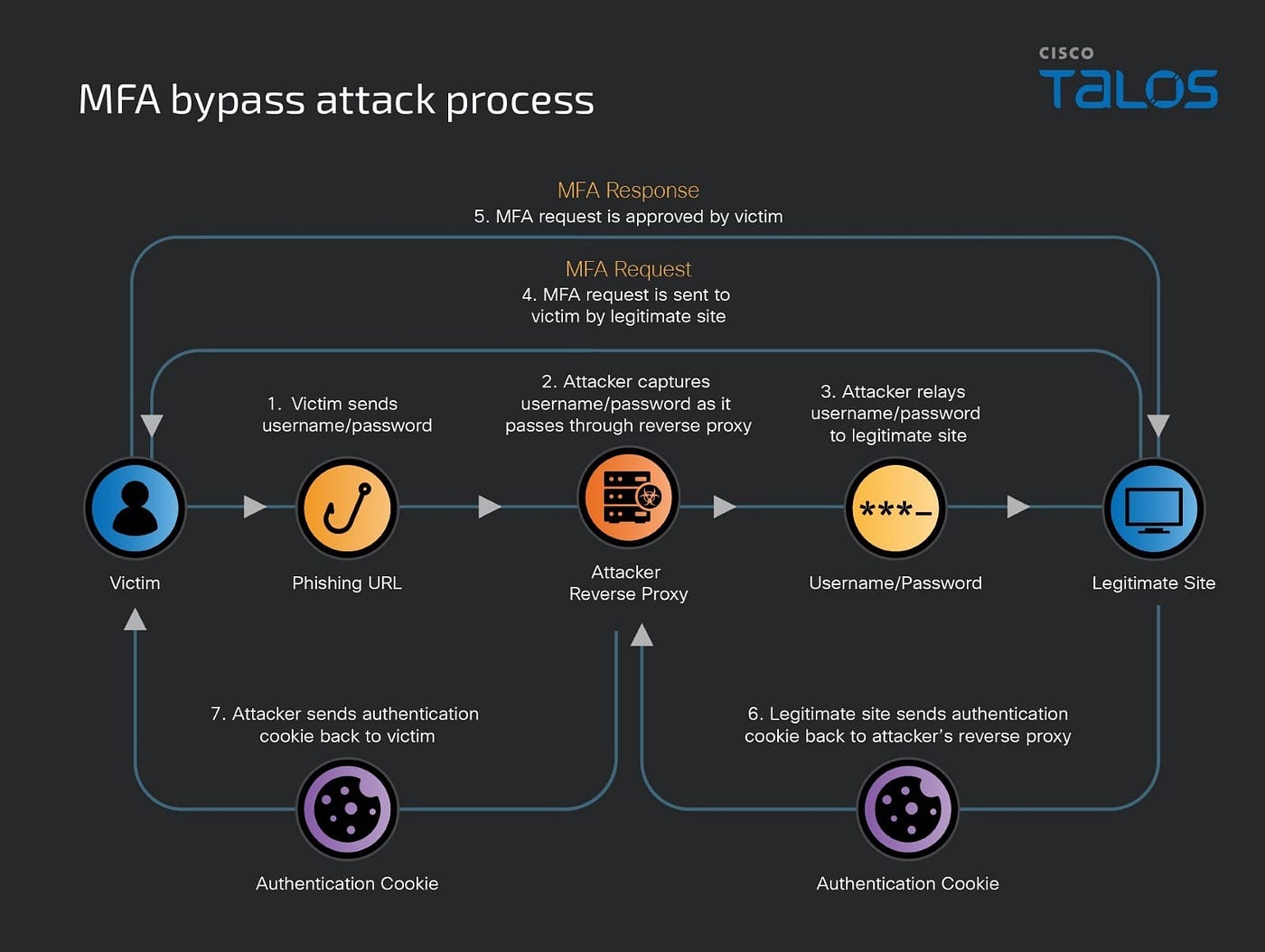 MFA bypass attack process

CISCO
TALOS

MFA Response
5. MFA request is approved by victim

MFA Request
4. MFA request is sent to victim by legitimate site

1. Victim sends username/password

2. Attacker captures username/password as it passes through reverse proxy

3. Attacker relays username/password to legitimate site

***_

Victim

Phishing URL

Attacker Reverse Proxy

Username/Password

Legitimate Site

7. Attacker sends authentication cookie back to victim

6. Legitimate site sends authentication cookie back to attacker's reverse proxy

Authentication Cookie

Authentication Cookie